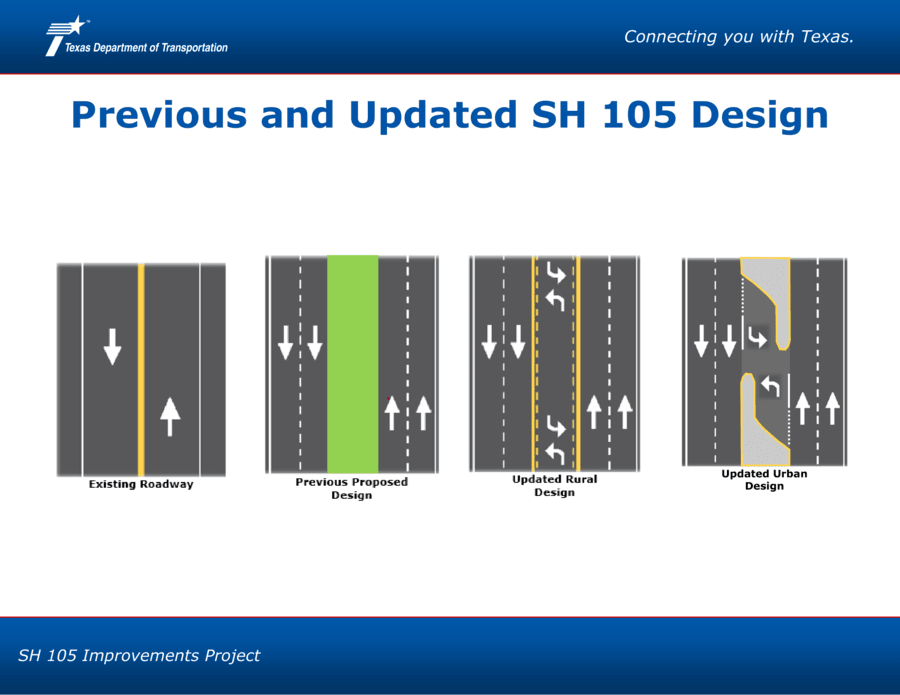 Texas Department of Transportation

Connecting you with Texas.

Previous and Updated SH 105 Design

Existing Roadway

Previous Proposed Design

Updated Rural Design

Updated Urban Design

SH 105 Improvements Project